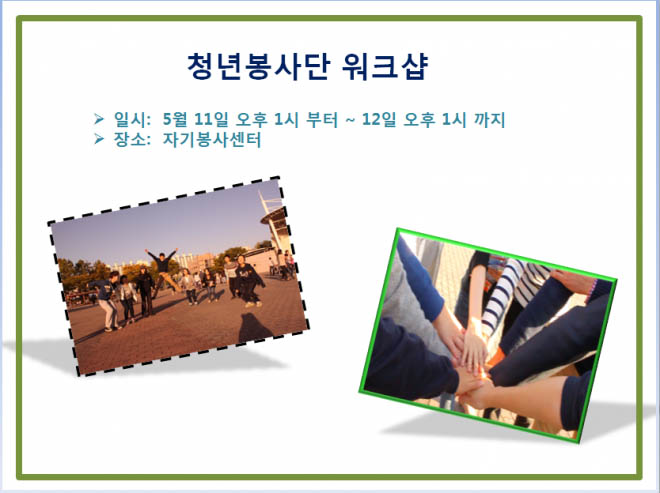 청년봉사단 워크샵

➢ 일시: 5월 11일 오후 1시 부터 ~ 12일 오후 1시 까지
➢ 장소: 자기봉사센터